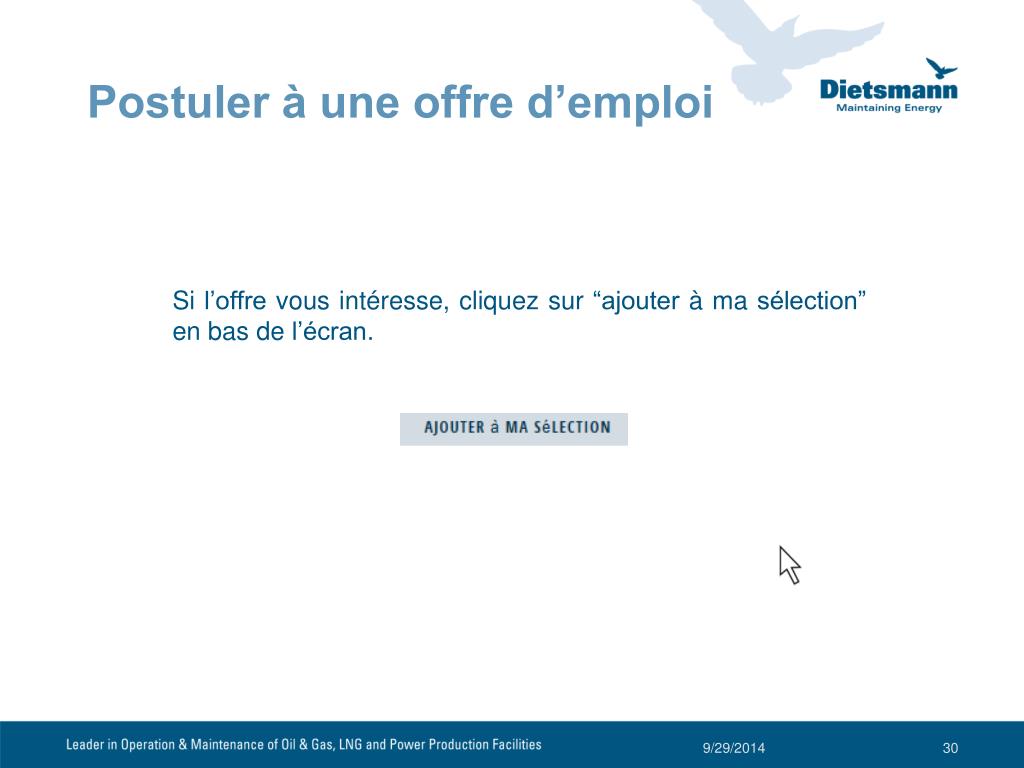 Postuler à une offre d’emploi

Dietsmann
Maintaining Energy

Si l’offre vous intéresse, cliquez sur “ajouter à ma sélection” en bas de l’écran.

AJOUTER à MA SéLECTION

Leader in Operation & Maintenance of Oil & Gas, LNG and Power Production Facilities

9/29/2014

30